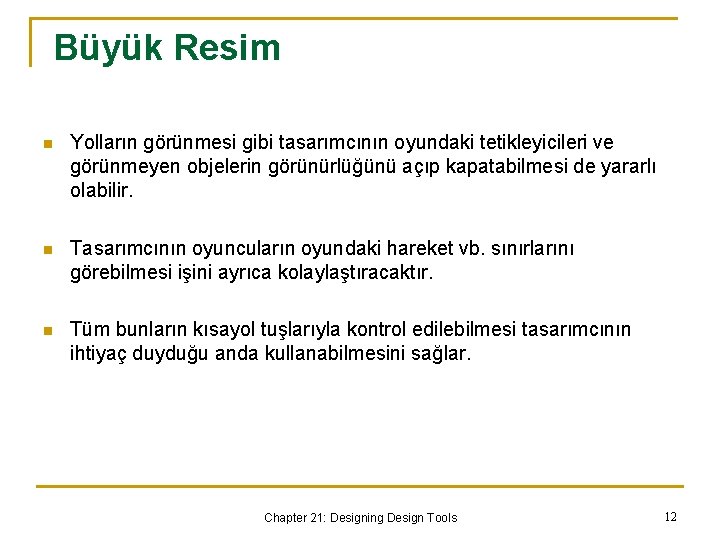 Büyük Resim

Yolların görünmesi gibi tasarımcının oyundaki tetikleyicileri ve görünmeyen objelerin görünürlüğünü açıp kapatabilmesi de yararlı olabilir.

Tasarımcının oyuncuların oyundaki hareket vb. sınırlarını görebilmesi işini ayrıca kolaylaştıracaktır.

Tüm bunların kısayol tuşlarıyla kontrol edilebilmesi tasarımcının ihtiyaç duyduğu anda kullanabilmesini sağlar.

Chapter 21: Designing Design Tools

12